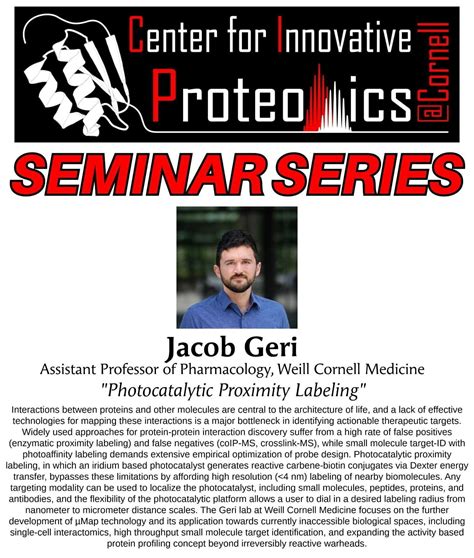 Center for Innovative Proteomics @Cornell

SEMINAR SERIES

Jacob Geri
Assistant Professor of Pharmacology, Weill Cornell Medicine
"Photocatalytic Proximity Labeling"

Interactions between proteins and other molecules are central to the architecture of life, and a lack of effective technologies for mapping these interactions is a major bottleneck in identifying actionable therapeutic targets. Widely used approaches for protein-protein interaction discovery suffer from a high rate of false positives (enzymatic proximity labeling) and false negatives (coIP-MS, crosslink-MS), while small molecule target-ID with photoaffinity labeling demands extensive empirical optimization of probe design. Photocatalytic proximity labeling, in which an iridium based photocatalyst generates reactive carbene-biotin conjugates via Dexter energy transfer, bypasses these limitations by affording high resolution (<4 nm) labeling of nearby biomolecules. Any targeting modality can be used to localize the photocatalyst, including small molecules, peptides, proteins, and antibodies, and the flexibility of the photocatalytic platform allows a user to dial in a desired labeling radius from nanometer to micrometer distance scales. The Geri lab at Weill Cornell Medicine focuses on the further development of µMap technology and its application towards currently inaccessible biological spaces, including single-cell interactomics, high throughput small molecule target identification, and expanding the activity based protein profiling concept beyond irreversibly reactive warheads.